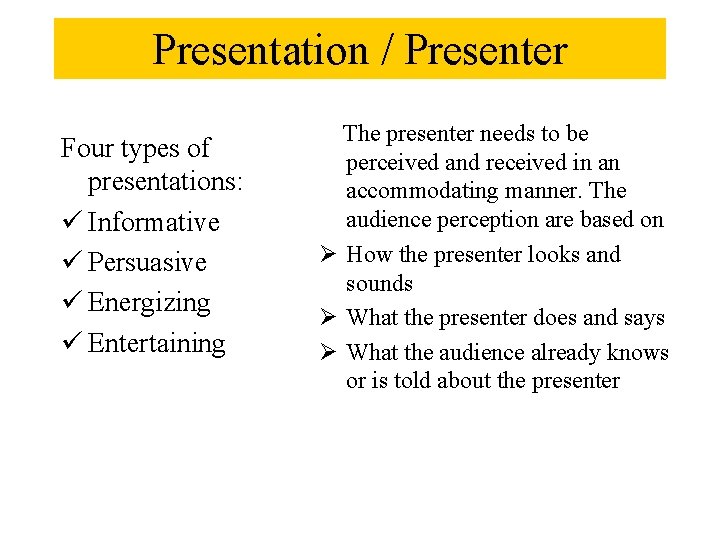 Presentation / Presenter

Four types of presentations:

✓ Informative
✓ Persuasive
✓ Energizing
✓ Entertaining

The presenter needs to be perceived and received in an accommodating manner. The audience perception are based on

➢ How the presenter looks and sounds
➢ What the presenter does and says
➢ What the audience already knows or is told about the presenter